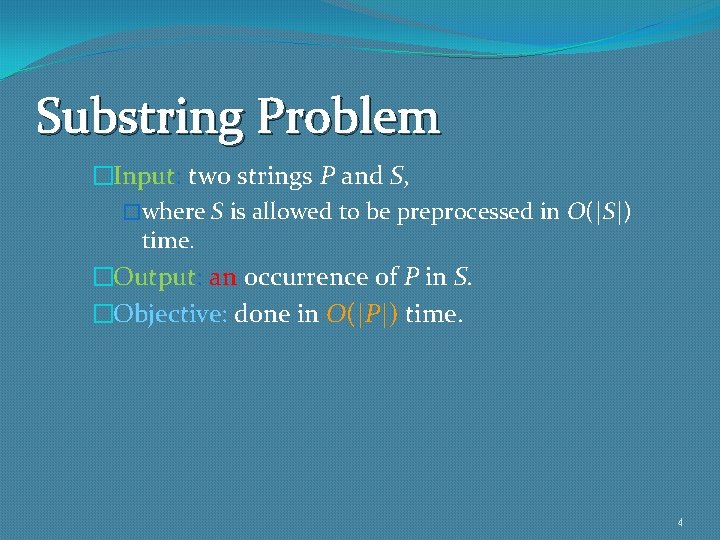 Substring Problem

□Input: two strings $P$ and $S$,

□where $S$ is allowed to be preprocessed in $O(|S|)$ time.

□Output: an occurrence of $P$ in $S$.

□Objective: done in $O(|P|)$ time.

4